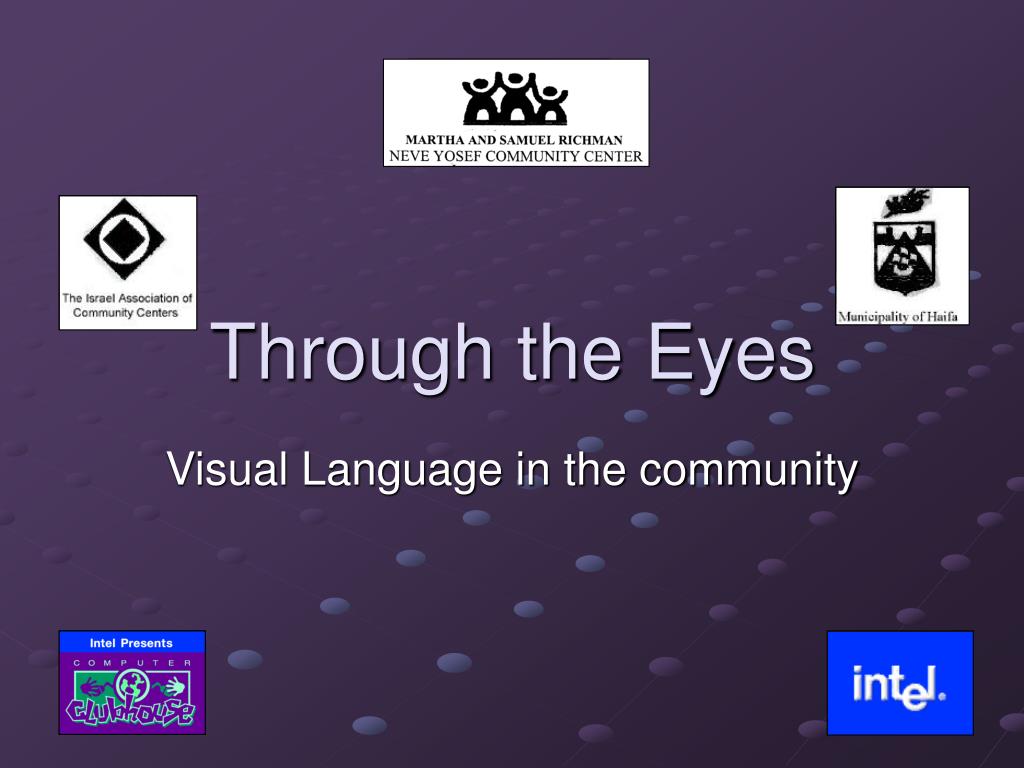 MARTHA AND SAMUEL RICHMAN
NEVE YOSEF COMMUNITY CENTER

The Israel Association of Community Centers

Municipality of Haifa

Through the Eyes

Visual Language in the community

Intel Presents
COMPUTER
Clubhouse

intel.